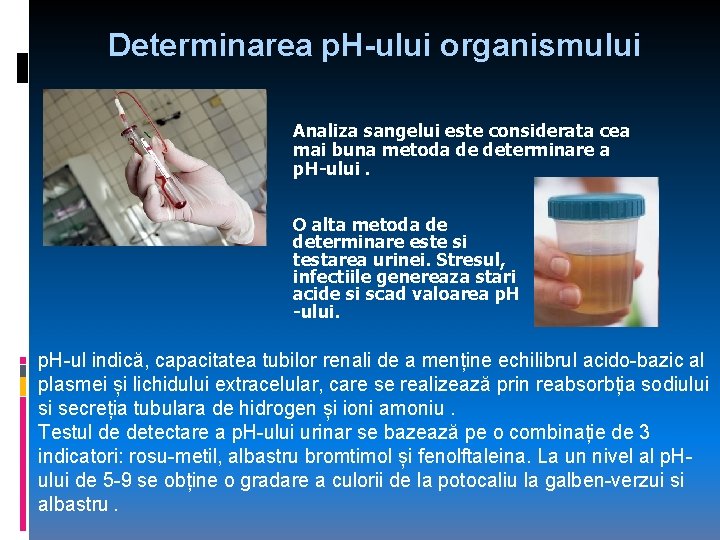 Determinarea pH-ului organismului

Analiza sangelui este considerata cea mai buna metoda de determinare a pH-ului .

O alta metoda de determinare este si testarea urinei. Stresul, infectiile genereaza stari acide si scad valoarea pH -ului.

pH-ul indică, capacitatea tubilor renali de a menține echilibrul acido-bazic al plasmei și lichidului extracelular, care se realizează prin reabsorbția sodiului si secreția tubulara de hidrogen și ioni amoniu .
Testul de detectare a pH-ului urinar se bazează pe o combinație de 3 indicatori: rosu-metil, albastru bromtimol și fenolftaleina. La un nivel al pH-ului de 5-9 se obține o gradare a culorii de la potocaliu la galben-verzui si albastru .